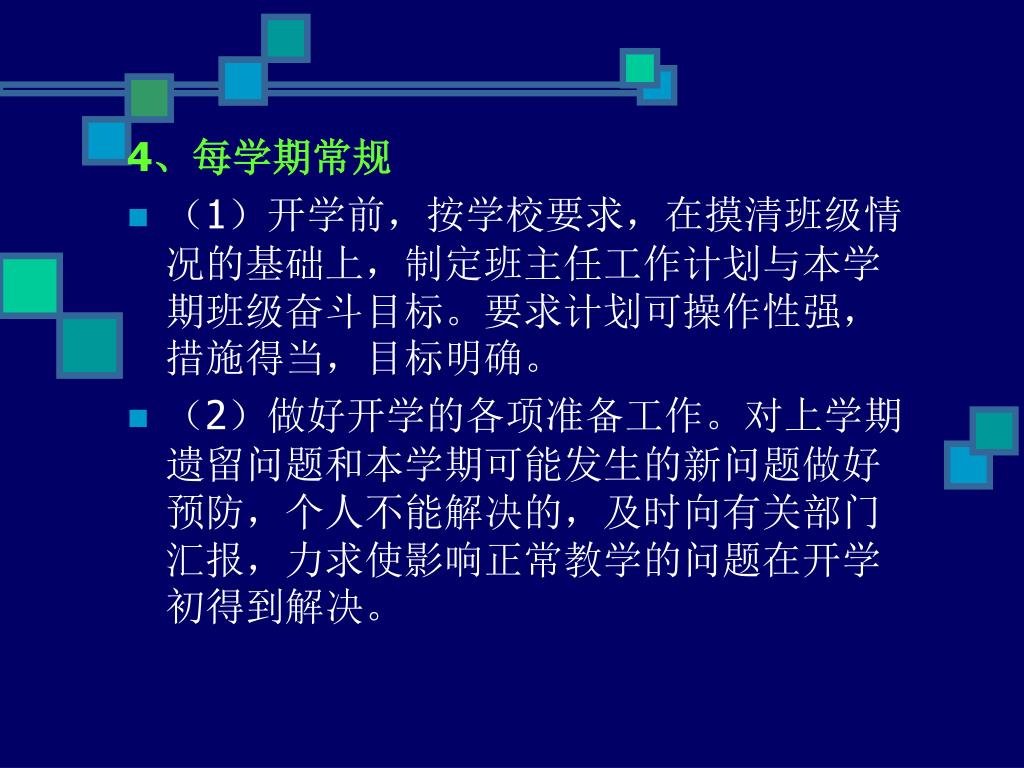 4、每学期常规

（1）开学前，按学校要求，在摸清班级情况的基础上，制定班主任工作计划与本学期班级奋斗目标。要求计划可操作性强，措施得当，目标明确。

（2）做好开学的各项准备工作。对上学期遗留问题和本学期可能发生的新问题做好预防，个人不能解决的，及时向有关部门汇报，力求使影响正常教学的问题在开学初得到解决。